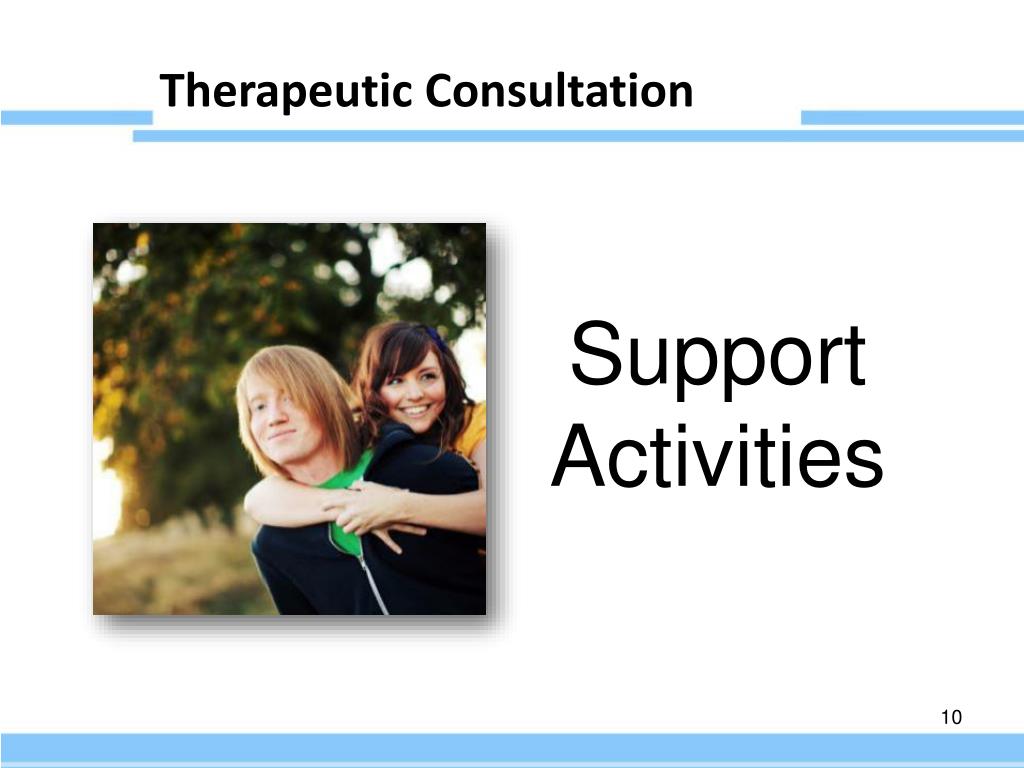 Therapeutic Consultation

Support Activities

10